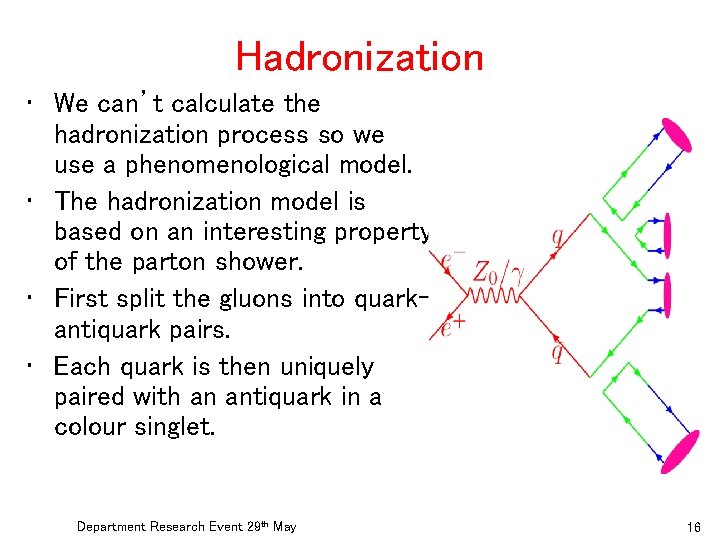 Hadronization

• We can't calculate the hadronization process so we use a phenomenological model.
• The hadronization model is based on an interesting property of the parton shower.
• First split the gluons into quark-antiquark pairs.
• Each quark is then uniquely paired with an antiquark in a colour singlet.

$e^-$
$e^+$
$Z_0/\gamma$
$q$
$\bar{q}$

Department Research Event 29th May

16